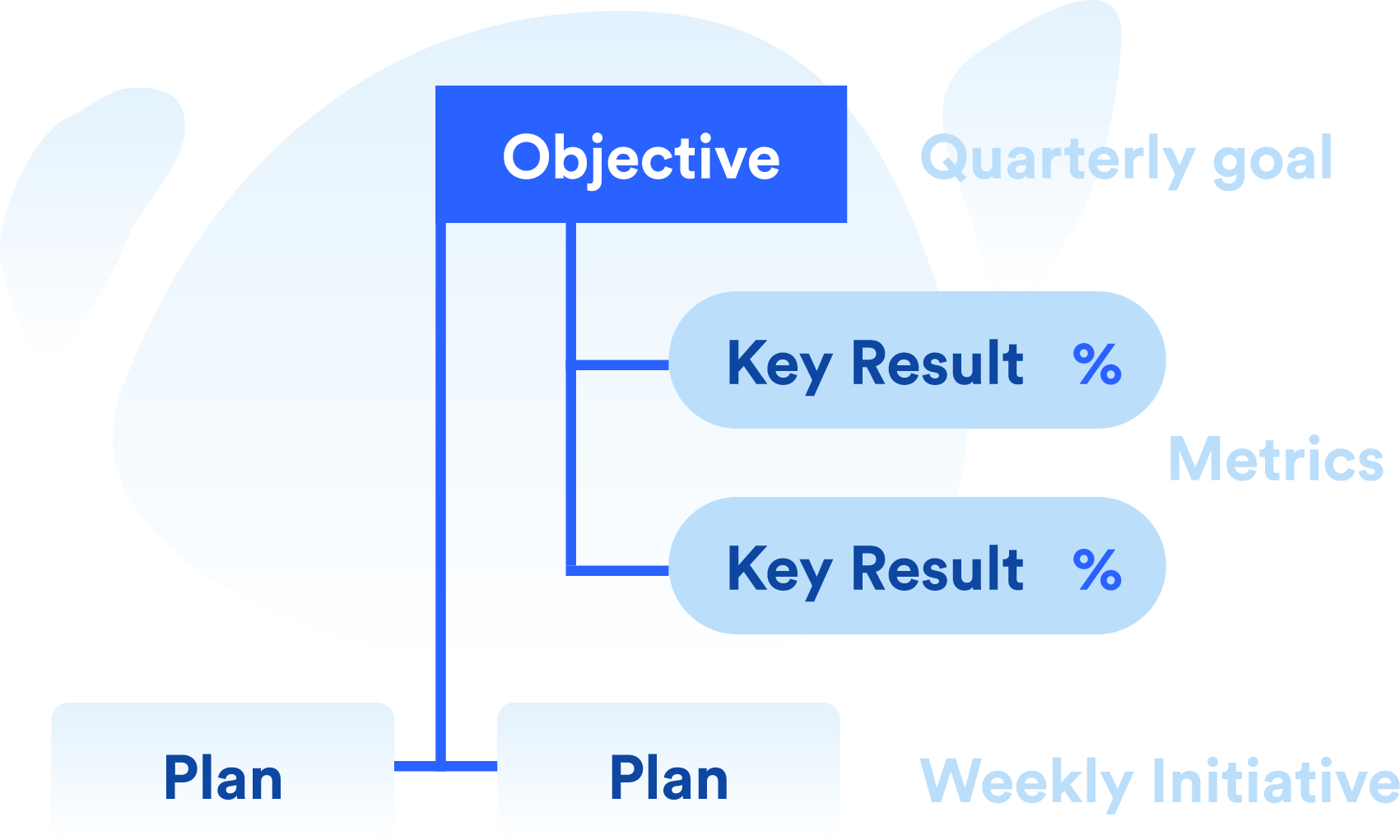 Objective

Quarterly goal

Key Result %

Metrics

Key Result %

Plan

Plan

Weekly Initiative